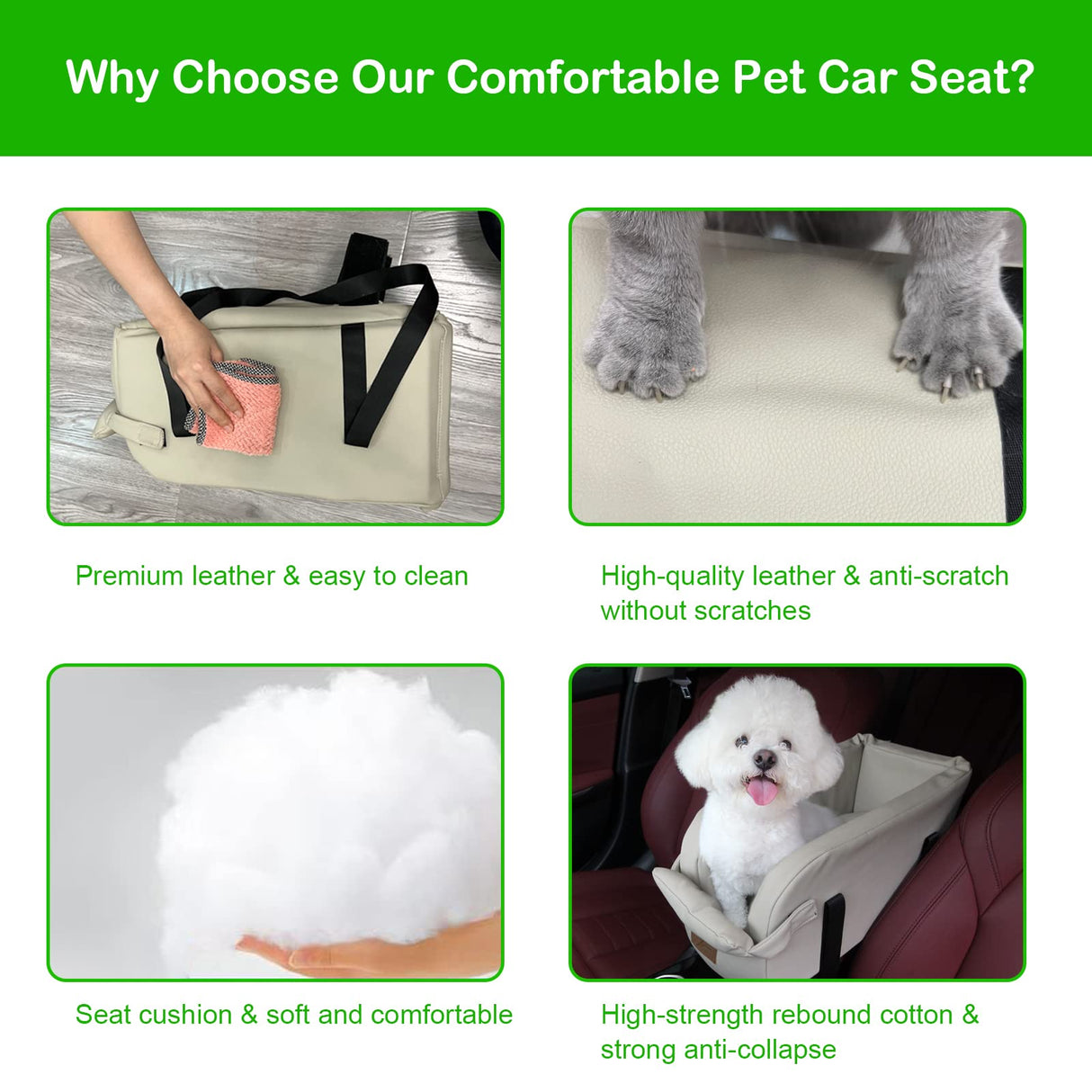 Why Choose Our Comfortable Pet Car Seat?

Premium leather & easy to clean

High-quality leather & anti-scratch without scratches

Seat cushion & soft and comfortable

High-strength rebound cotton & strong anti-collapse